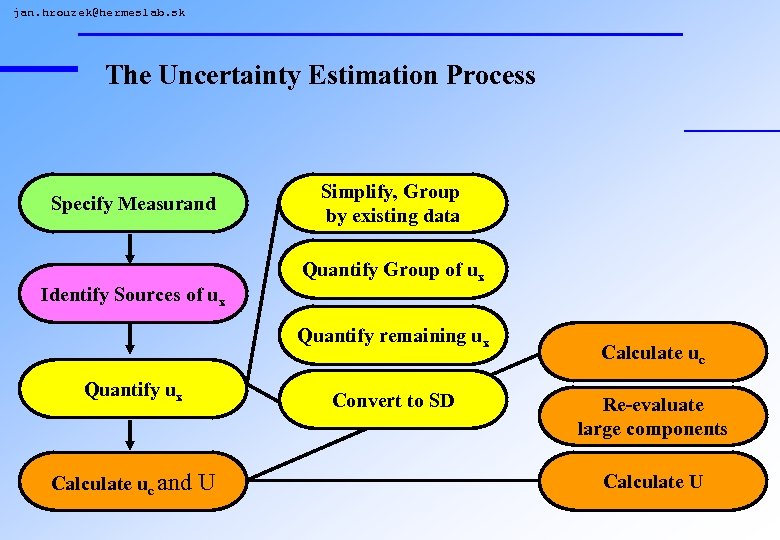 jan.hrouzek@hermeslab.sk

The Uncertainty Estimation Process

Specify Measurand

Identify Sources of $u_x$

Quantify $u_x$

Calculate $u_c$ and U

Simplify, Group by existing data

Quantify Group of $u_x$

Quantify remaining $u_x$

Convert to SD

Calculate $u_c$

Re-evaluate large components

Calculate U